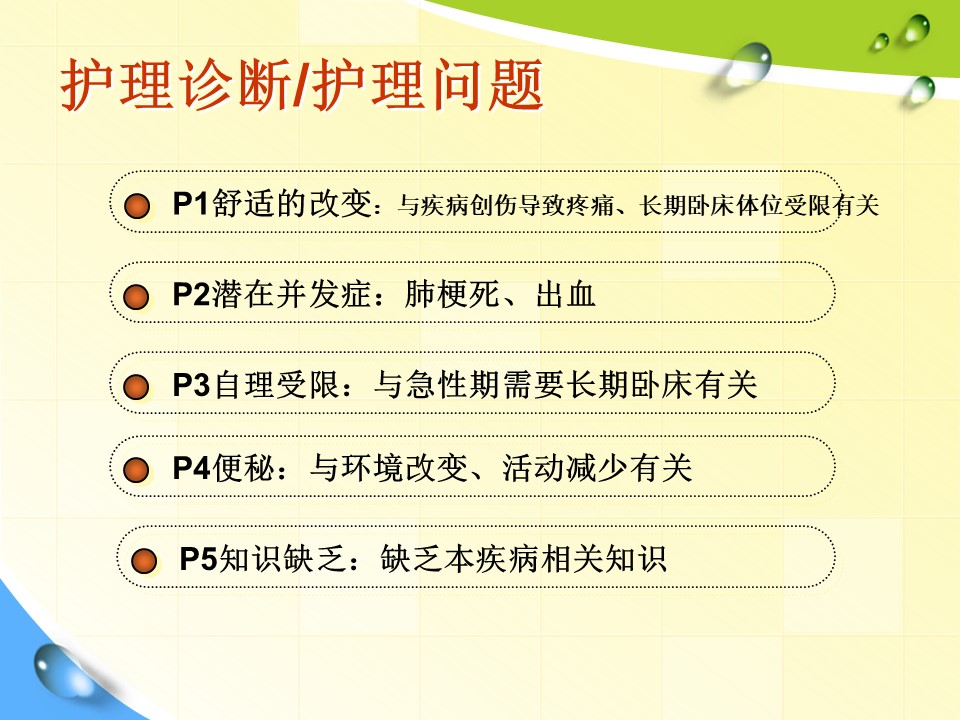 护理诊断/护理问题

P1舒适的改变：与疾病创伤导致疼痛、长期卧床体位受限有关

P2潜在并发症：肺梗死、出血

P3自理受限：与急性期需要长期卧床有关

P4便秘：与环境改变、活动减少有关

P5知识缺乏：缺乏本疾病相关知识